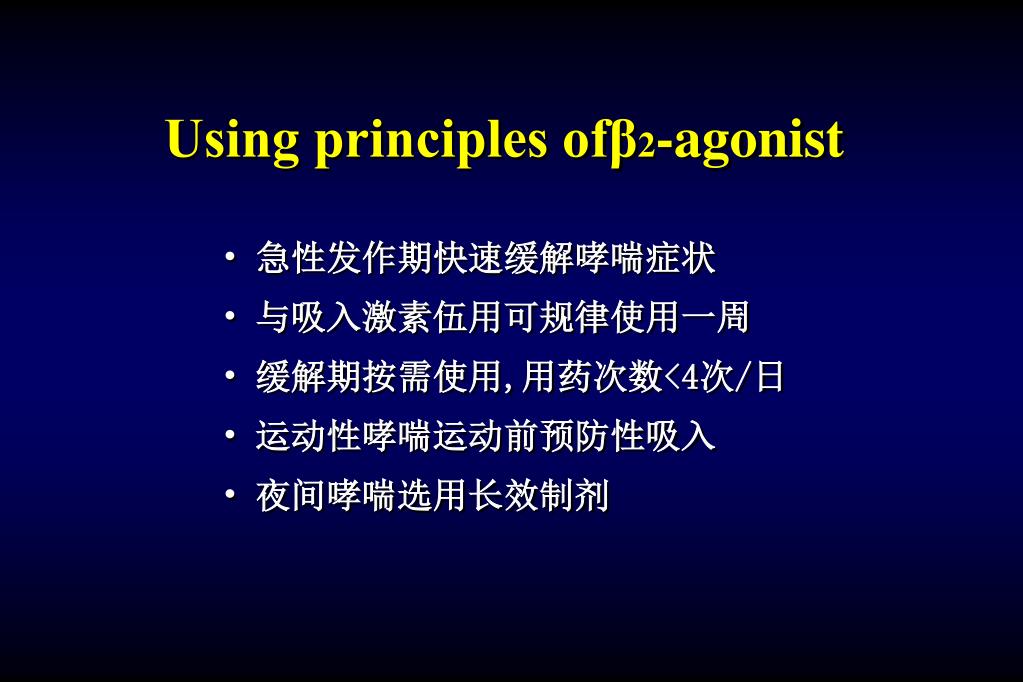 Using principles of$\beta_2$-agonist

• 急性发作期快速缓解哮喘症状
• 与吸入激素伍用可规律使用一周
• 缓解期按需使用,用药次数<4次/日
• 运动性哮喘运动前预防性吸入
• 夜间哮喘选用长效制剂